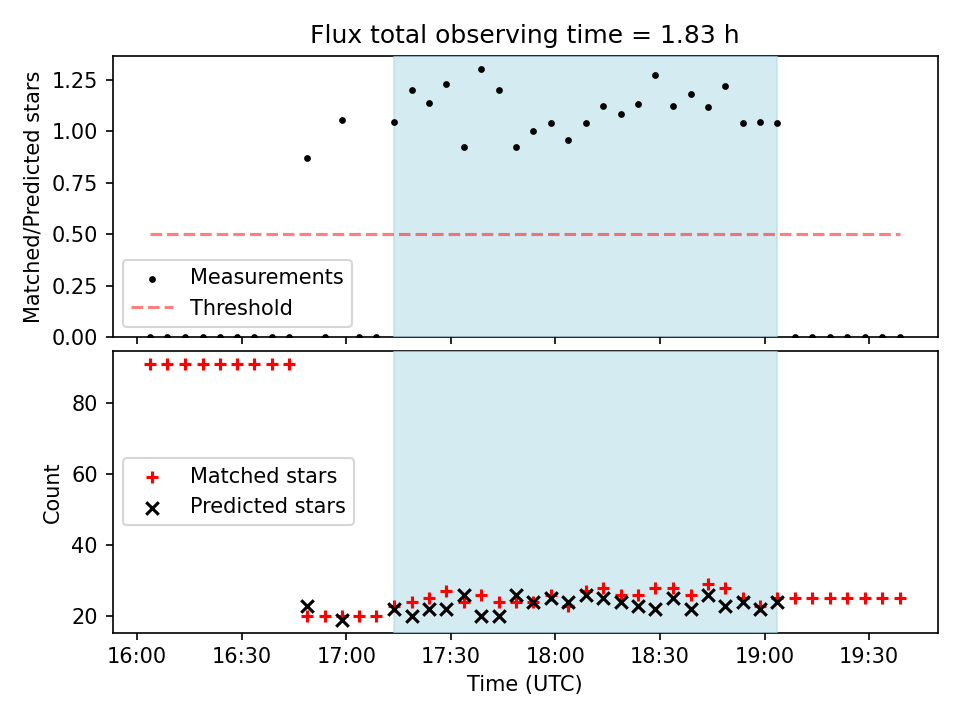 Flux total observing time = 1.83 h

Matched/Predicted stars

1.25
1.00
0.75
0.50
0.25
0.00

Measurements
Threshold

Count

80
60
40
20

Matched stars
Predicted stars

16:00
16:30
17:00
17:30
18:00
18:30
19:00
19:30

Time (UTC)